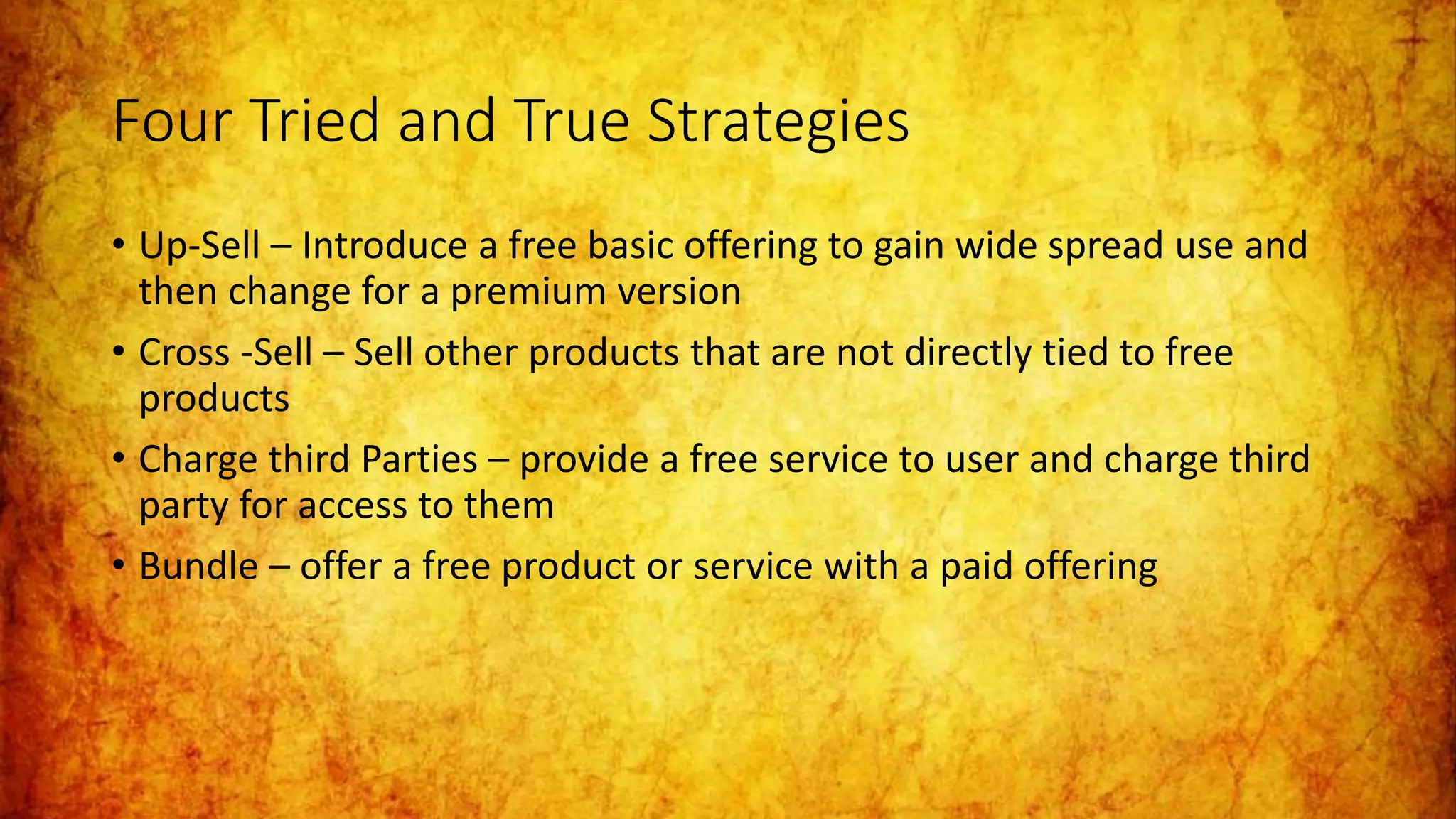 Four Tried and True Strategies

• Up-Sell – Introduce a free basic offering to gain wide spread use and then change for a premium version
• Cross -Sell – Sell other products that are not directly tied to free products
• Charge third Parties – provide a free service to user and charge third party for access to them
• Bundle – offer a free product or service with a paid offering